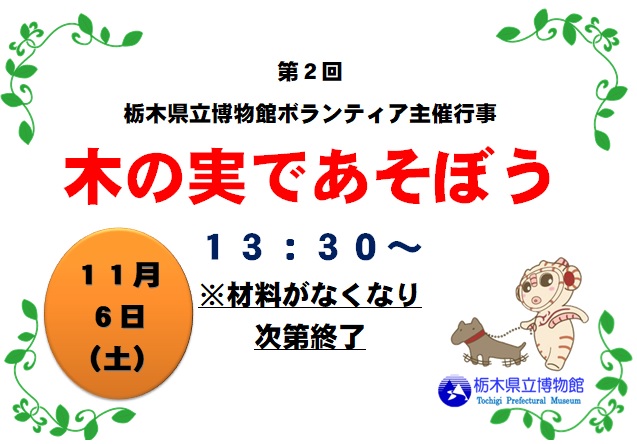 第２回
栃木県立博物館ボランティア主催行事

木の実であそぼう

１１月
６日
（土）

１３：３０～
※材料がなくなり
次第終了

栃木県立博物館
Tochigi Prefectural Museum